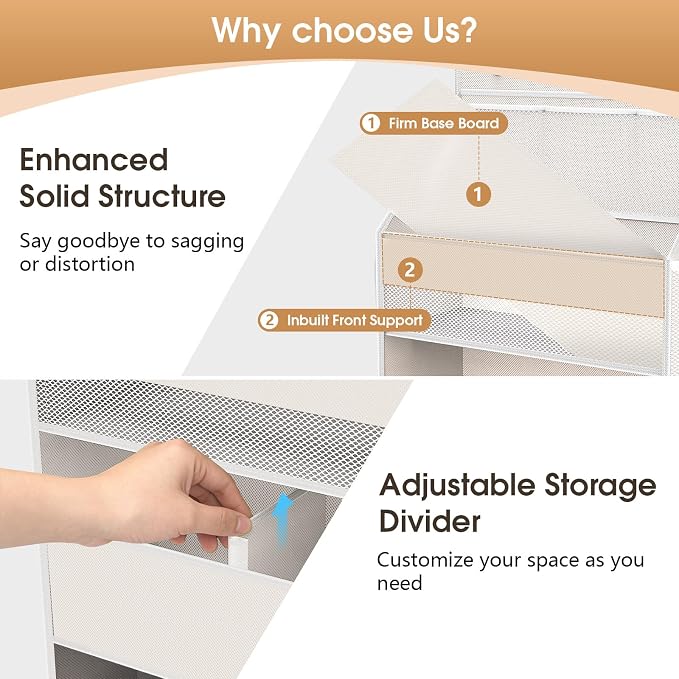 Why choose Us?

Enhanced Solid Structure

Say goodbye to sagging or distortion

1 Firm Base Board

1

2

2 Inbuilt Front Support

Adjustable Storage Divider

Customize your space as you need